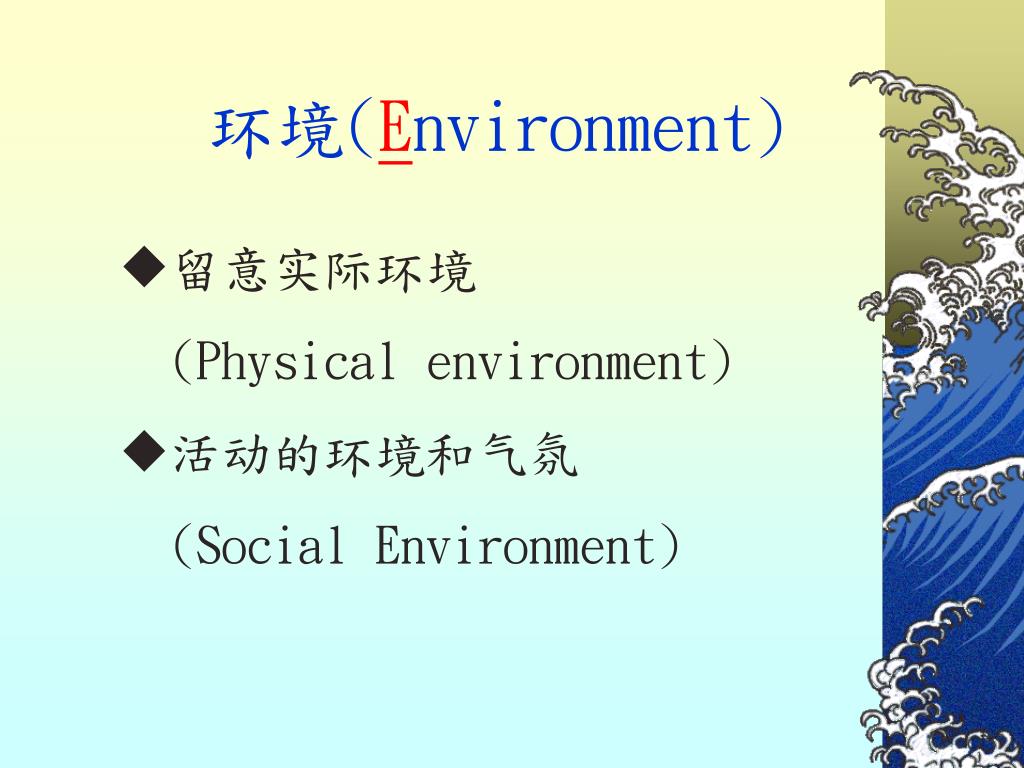 环境(Environment)

◆留意实际环境
(Physical environment)

◆活动的环境和气氛
(Social Environment)